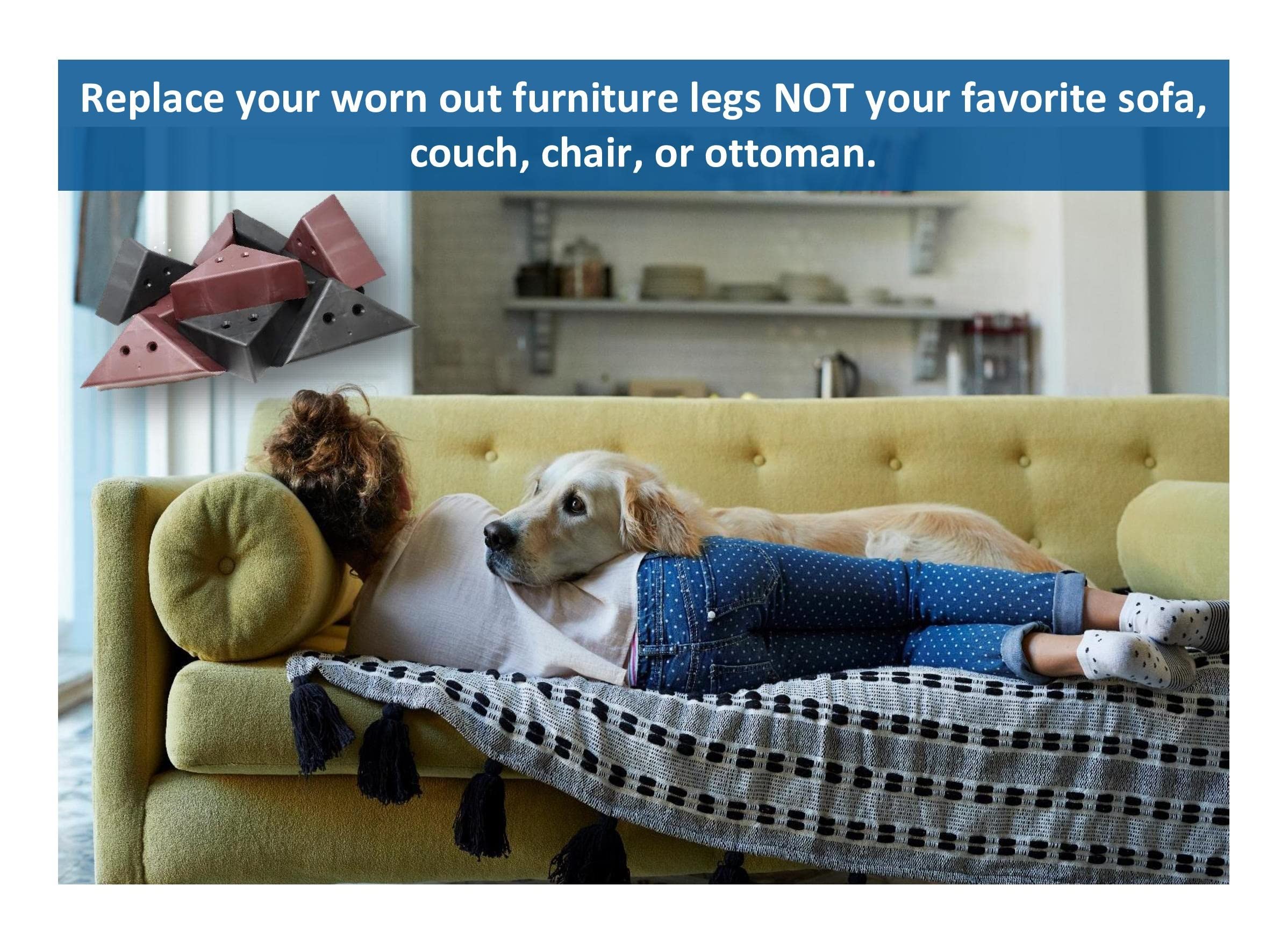 Replace your worn out furniture legs NOT your favorite sofa, couch, chair, or ottoman.